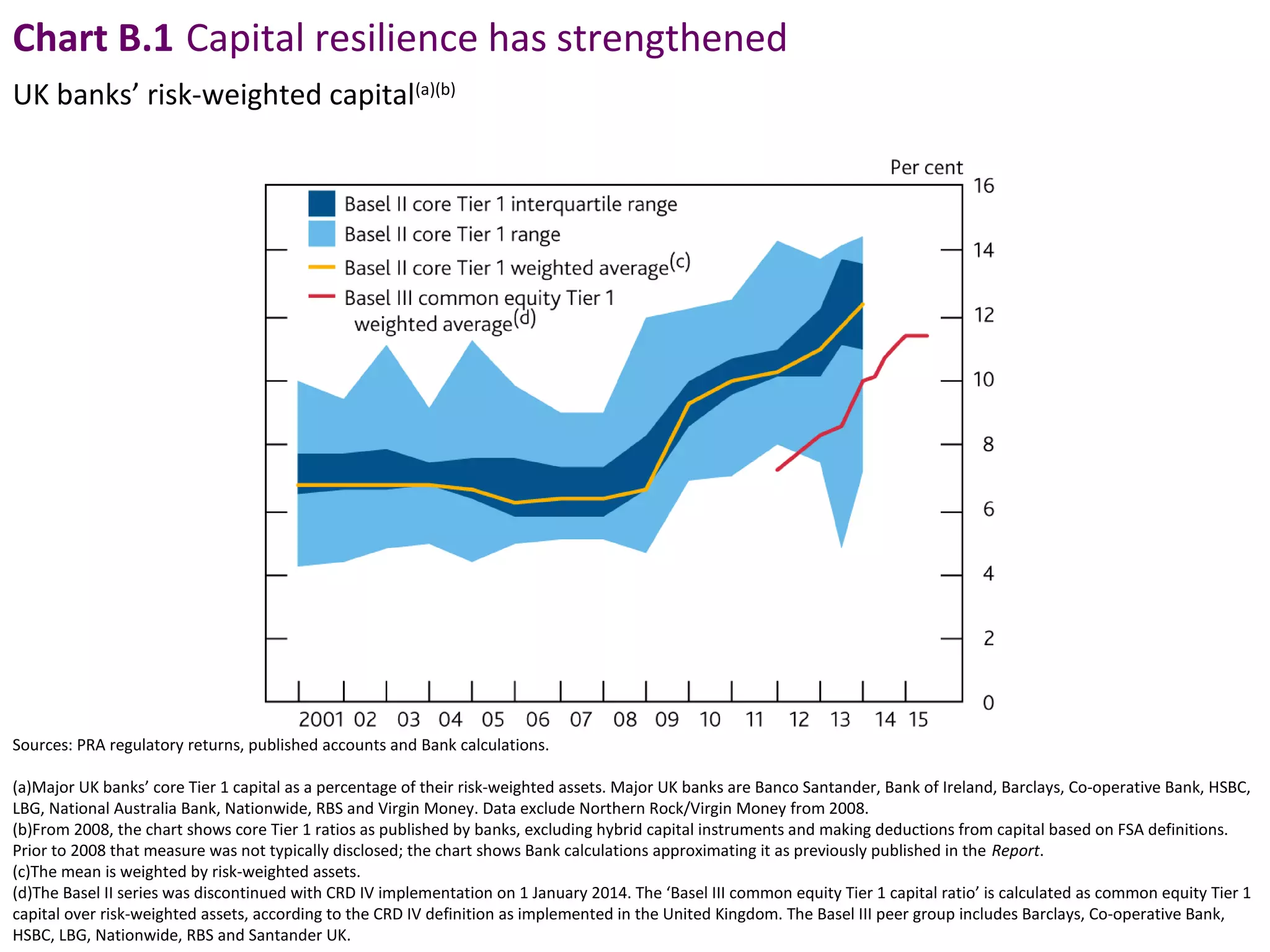 Chart B.1 Capital resilience has strengthened

UK banks' risk-weighted capital$^{(a)(b)}$

Per cent

Basel II core Tier 1 interquartile range
Basel II core Tier 1 range
Basel II core Tier 1 weighted average$^{(c)}$
Basel III common equity Tier 1 weighted average$^{(d)}$

16
14
12
10
8
6
4
2
0

2001 02 03 04 05 06 07 08 09 10 11 12 13 14 15

Sources: PRA regulatory returns, published accounts and Bank calculations.

(a)Major UK banks' core Tier 1 capital as a percentage of their risk-weighted assets. Major UK banks are Banco Santander, Bank of Ireland, Barclays, Co-operative Bank, HSBC, LBG, National Australia Bank, Nationwide, RBS and Virgin Money. Data exclude Northern Rock/Virgin Money from 2008.
(b)From 2008, the chart shows core Tier 1 ratios as published by banks, excluding hybrid capital instruments and making deductions from capital based on FSA definitions. Prior to 2008 that measure was not typically disclosed; the chart shows Bank calculations approximating it as previously published in the Report.
(c)The mean is weighted by risk-weighted assets.
(d)The Basel II series was discontinued with CRD IV implementation on 1 January 2014. The 'Basel III common equity Tier 1 capital ratio' is calculated as common equity Tier 1 capital over risk-weighted assets, according to the CRD IV definition as implemented in the United Kingdom. The Basel III peer group includes Barclays, Co-operative Bank, HSBC, LBG, Nationwide, RBS and Santander UK.